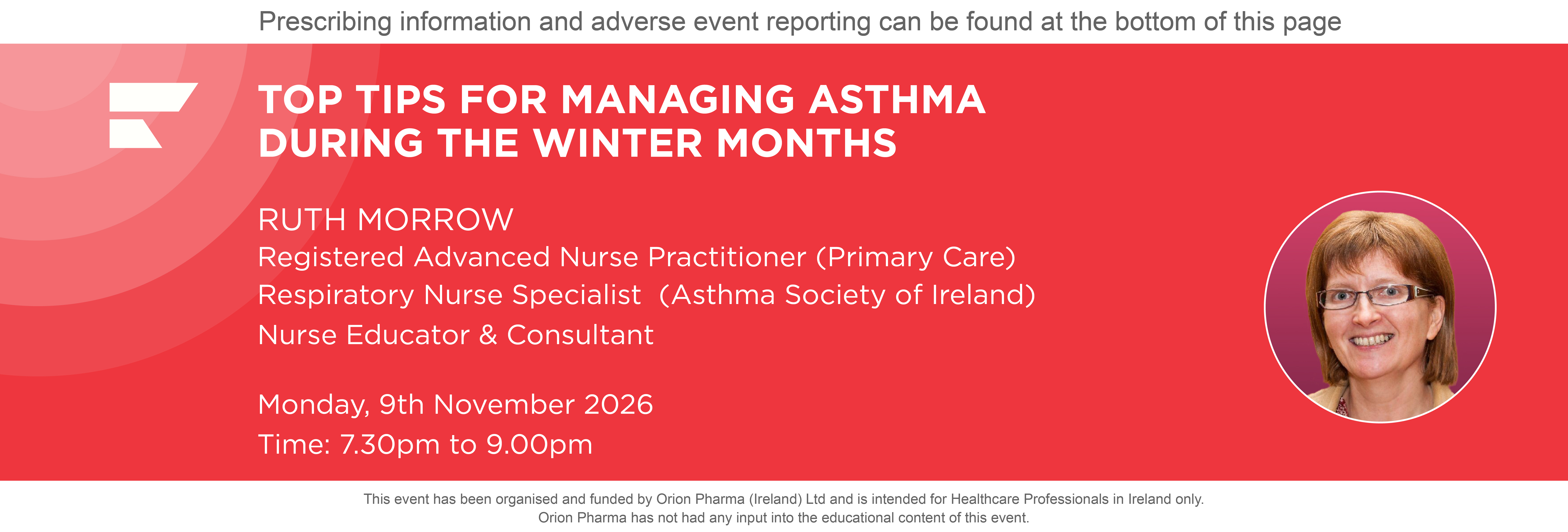 Prescribing information and adverse event reporting can be found at the bottom of this page

TOP TIPS FOR MANAGING ASTHMA DURING THE WINTER MONTHS

RUTH MORROW
Registered Advanced Nurse Practitioner (Primary Care)
Respiratory Nurse Specialist (Asthma Society of Ireland)
Nurse Educator & Consultant

Monday, 9th November 2026
Time: 7.30pm to 9.00pm

This event has been organised and funded by Orion Pharma (Ireland) Ltd and is intended for Healthcare Professionals in Ireland only.
Orion Pharma has not had any input into the educational content of this event.